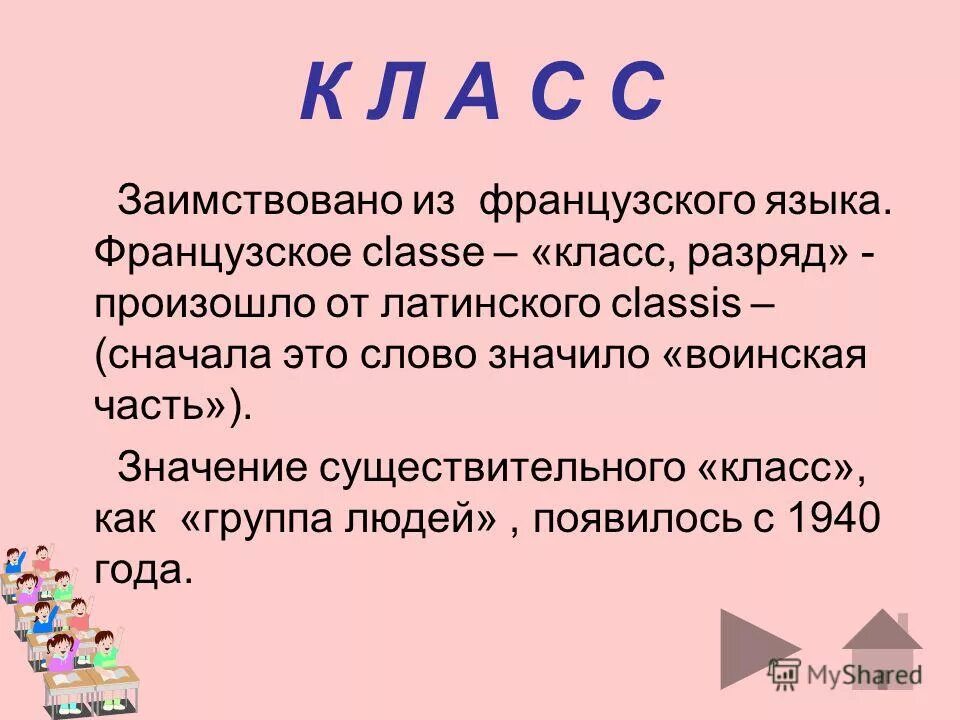 К Л А С С

Заимствовано из французского языка. Французское classe – «класс, разряд» - произошло от латинского classis – (сначала это слово значило «воинская часть»).

Значение существительного «класс», как «группа людей» , появилось с 1940 года.

MyShared